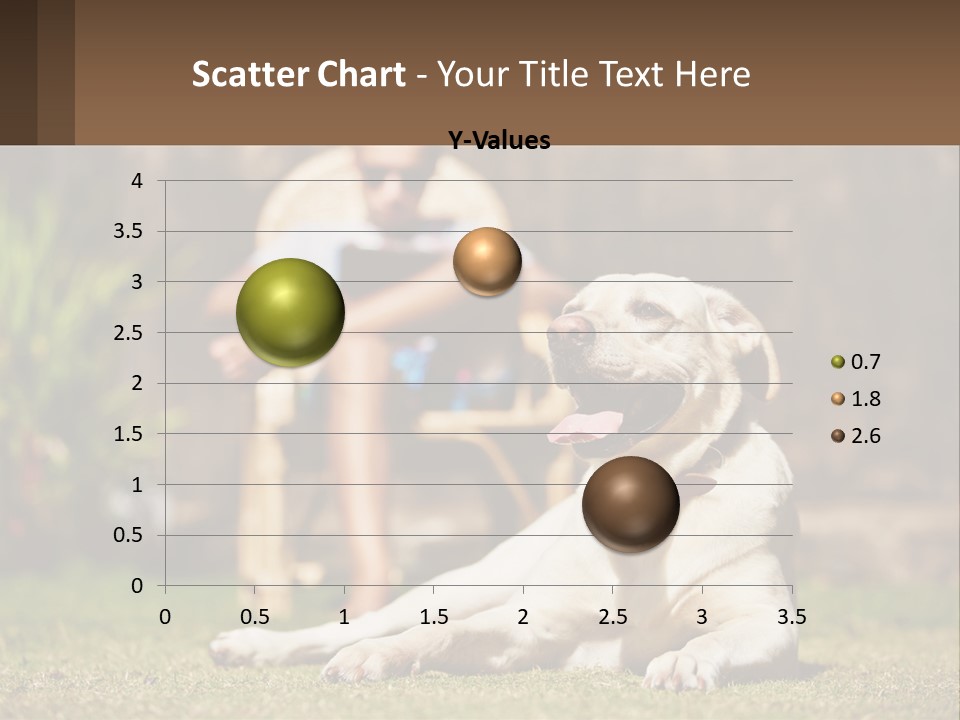 Scatter Chart - Your Title Text Here

Y-Values

4
3.5
3
2.5
2
1.5
1
0.5
0

0 0.5 1 1.5 2 2.5 3 3.5

0.7
1.8
2.6